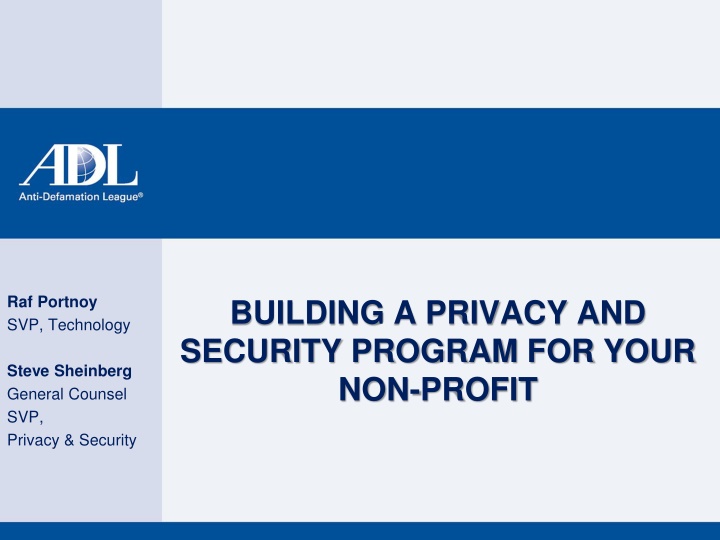 ADL
Anti-Defamation League®

Raf Portnoy
SVP, Technology

Steve Sheinberg
General Counsel
SVP,
Privacy & Security

BUILDING A PRIVACY AND SECURITY PROGRAM FOR YOUR NON-PROFIT